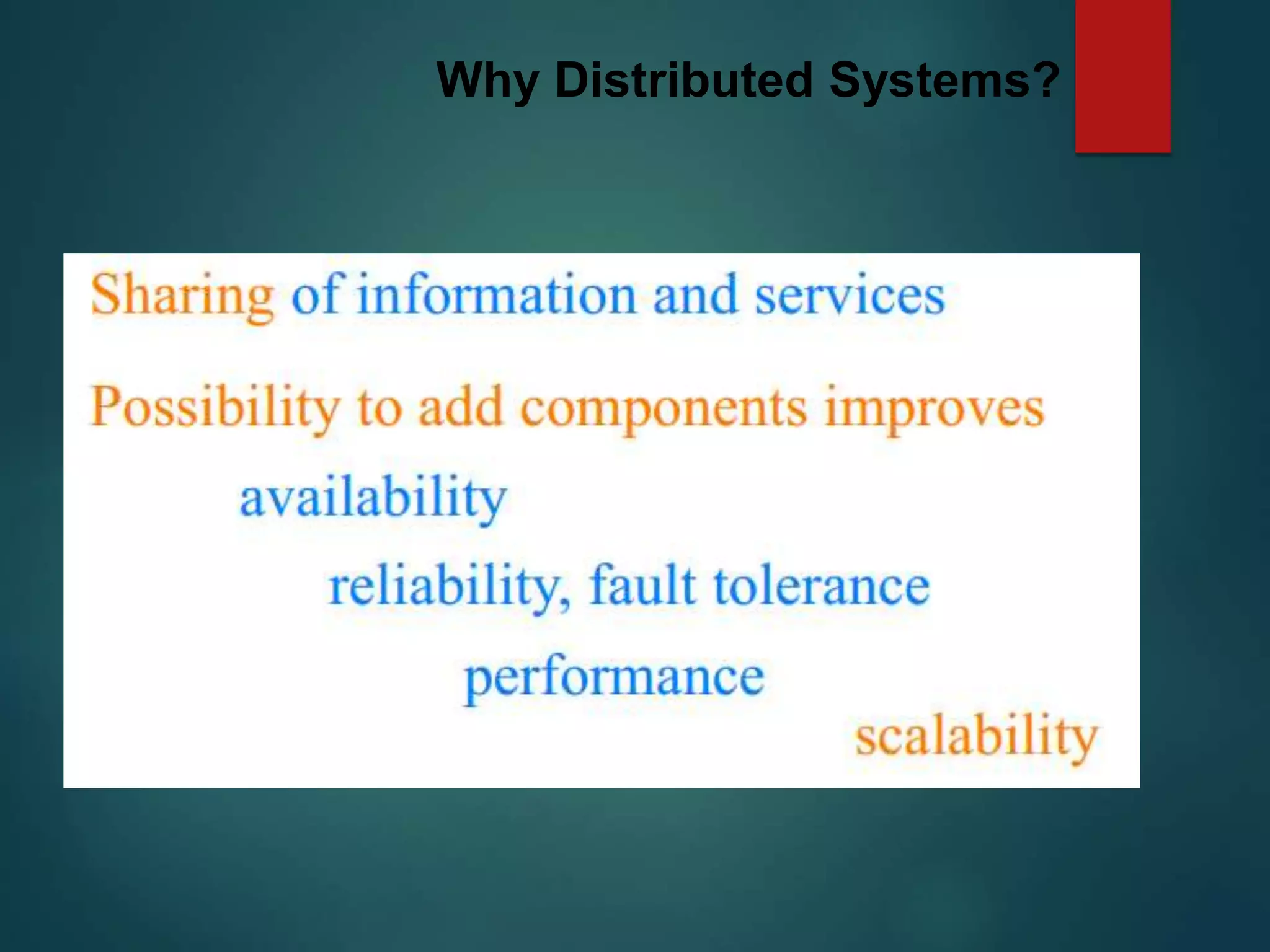 Why Distributed Systems?

Sharing of information and services

Possibility to add components improves

availability

reliability, fault tolerance

performance

scalability